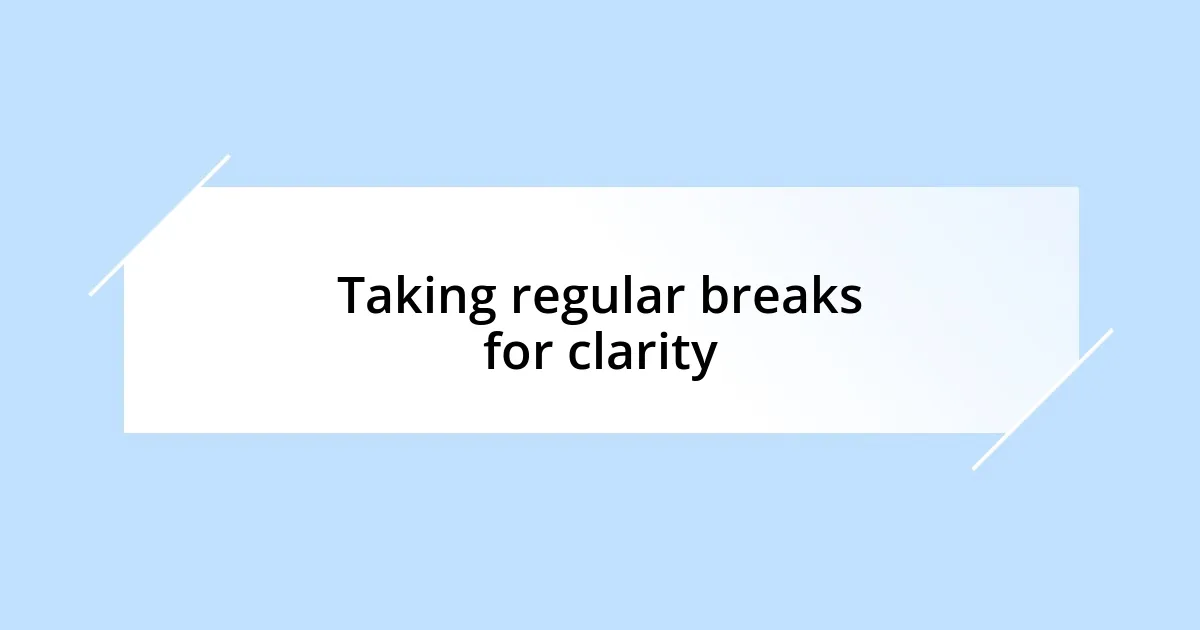 Taking regular breaks for clarity